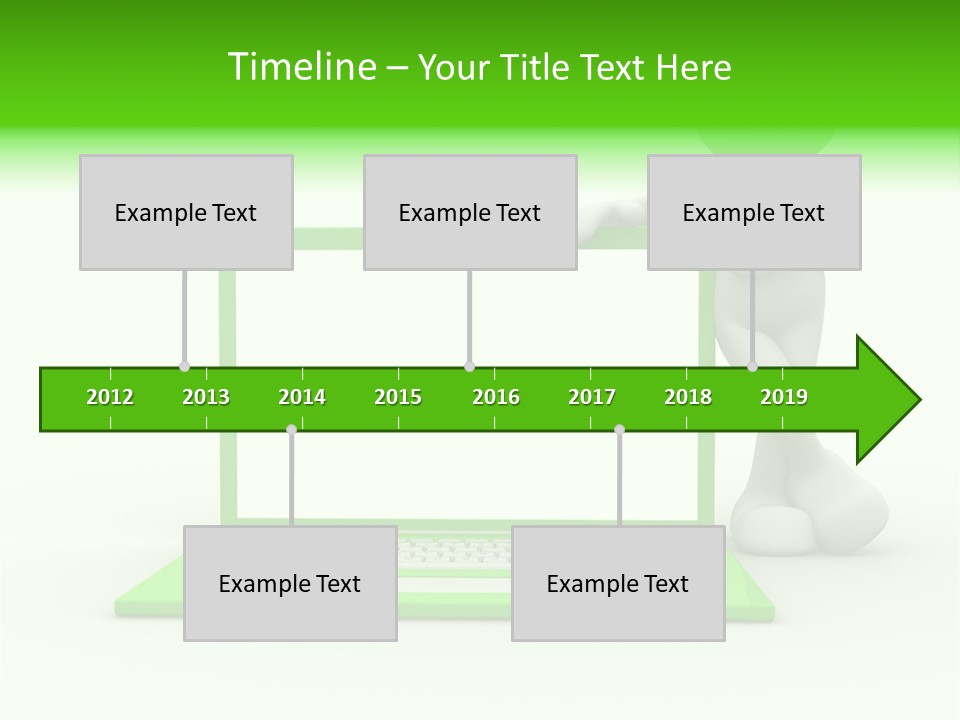 Timeline – Your Title Text Here

Example Text

Example Text

Example Text

2012 2013 2014 2015 2016 2017 2018 2019

Example Text

Example Text